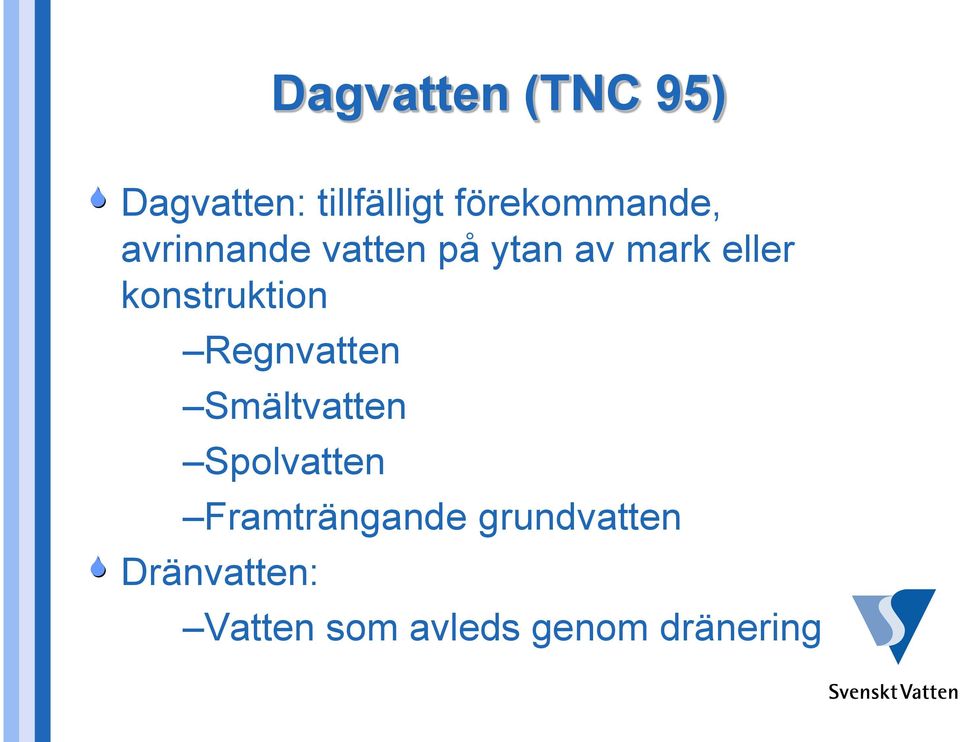 Dagvatten (TNC 95)

Dagvatten: tillfälligt förekommande, avrinnande vatten på ytan av mark eller konstruktion

–Regnvatten

–Smältvatten

–Spolvatten

–Framträngande grundvatten

Dränvatten:

–Vatten som avleds genom dränering

Svenskt Vatten